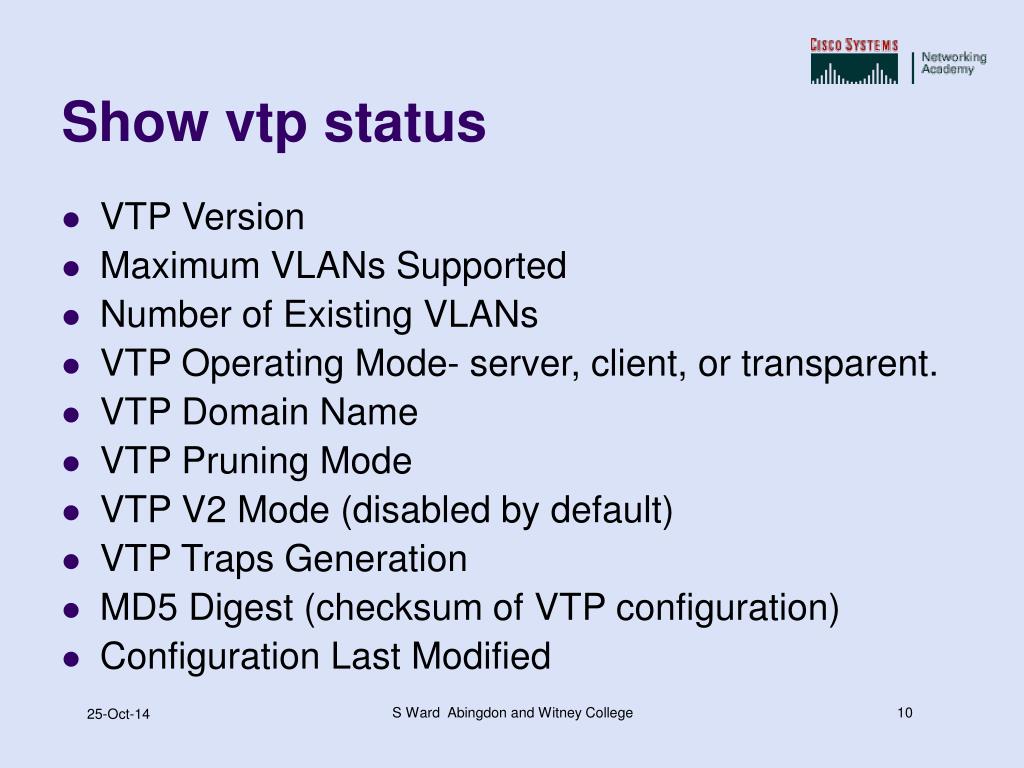 CISCO SYSTEMS
Networking Academy

Show vtp status

- VTP Version
- Maximum VLANs Supported
- Number of Existing VLANs
- VTP Operating Mode- server, client, or transparent.
- VTP Domain Name
- VTP Pruning Mode
- VTP V2 Mode (disabled by default)
- VTP Traps Generation
- MD5 Digest (checksum of VTP configuration)
- Configuration Last Modified

25-Oct-14
S Ward Abingdon and Witney College
10